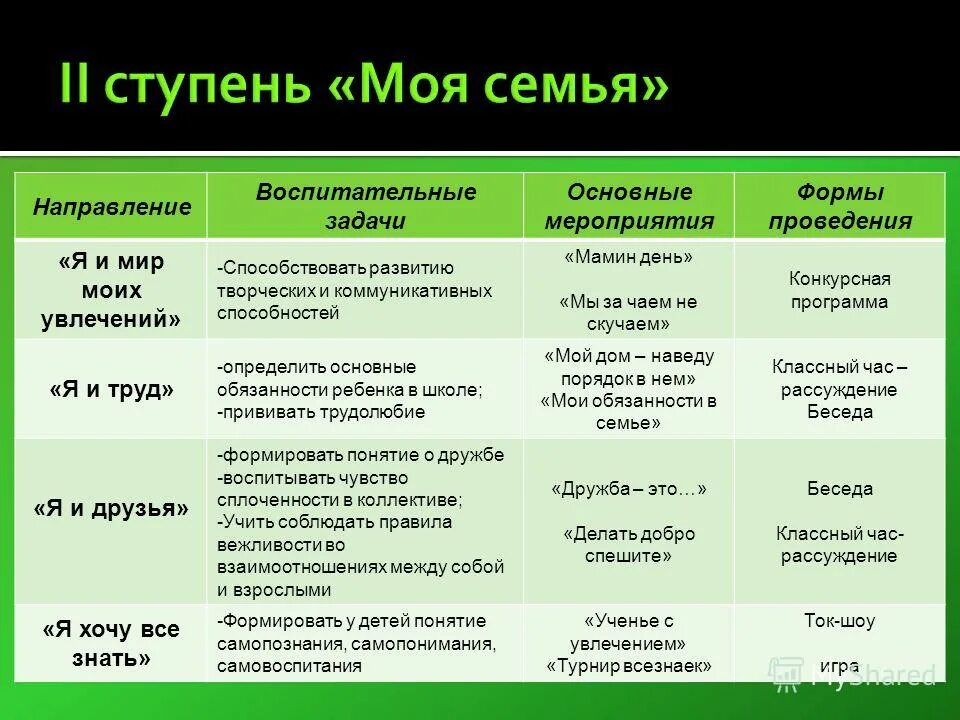 II ступень «Моя семья»

| Направление | Воспитательные задачи | Основные мероприятия | Формы проведения |
|---|---|---|---|
| «Я и мир моих увлечений» | -Способствовать развитию творческих и коммуникативных способностей | «Мамин день» «Мы за чаем не скучаем» | Конкурсная программа |
| «Я и труд» | -определить основные обязанности ребенка в школе; -прививать трудолюбие | «Мой дом – наведу порядок в нем» «Мои обязанности в семье» | Классный час – рассуждение Беседа |
| «Я и друзья» | -формировать понятие о дружбе -воспитывать чувство сплоченности в коллективе; -Учить соблюдать правила вежливости во взаимоотношениях между собой и взрослыми | «Дружба – это…» «Делать добро спешите» | Беседа Классный час-рассуждение |
| «Я хочу все знать» | -Формировать у детей понятие самопознания, самопонимания, самовоспитания | «Ученье с увлечением» «Турнир всезнаек» | Ток-шоу игра |

MyShared